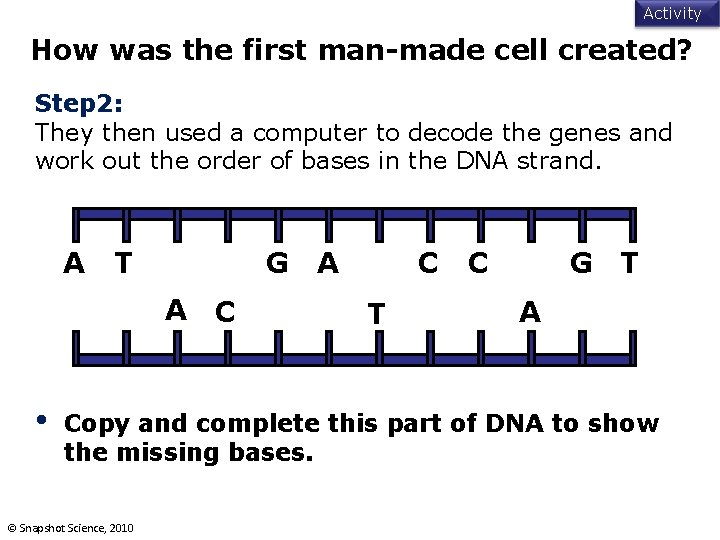 Activity

How was the first man-made cell created?

Step2:
They then used a computer to decode the genes and work out the order of bases in the DNA strand.

A T G A C C G T

A C T A

• Copy and complete this part of DNA to show the missing bases.

© Snapshot Science, 2010